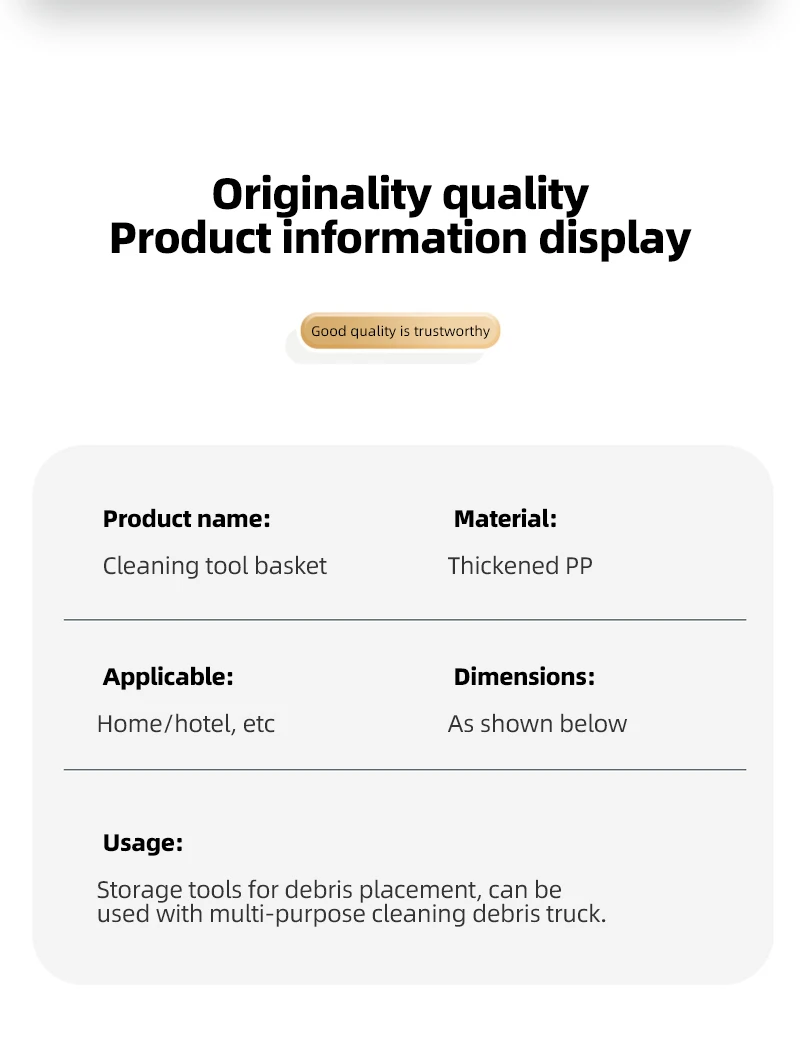 Originality quality
Product information display

Good quality is trustworthy

Product name:
Cleaning tool basket

Material:
Thickened PP

Applicable:
Home/hotel, etc

Dimensions:
As shown below

Usage:
Storage tools for debris placement, can be used with multi-purpose cleaning debris truck.